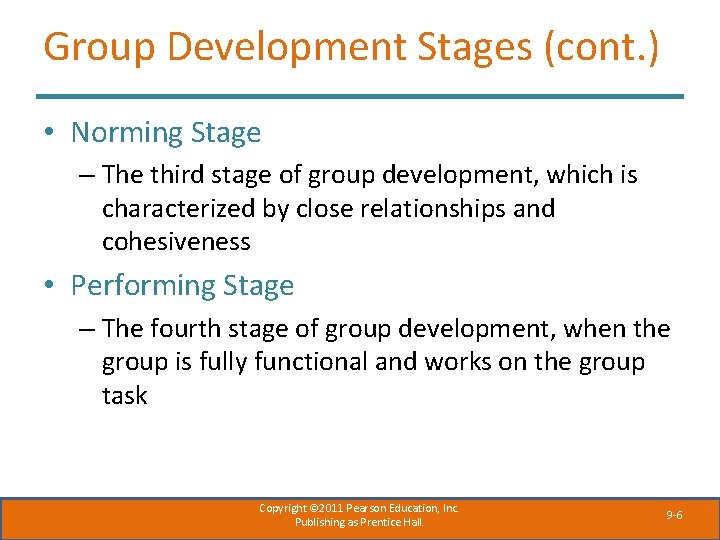 Group Development Stages (cont.)

• Norming Stage

– The third stage of group development, which is characterized by close relationships and cohesiveness

• Performing Stage

– The fourth stage of group development, when the group is fully functional and works on the group task

Copyright ©2011 Pearson Education, Inc. Publishing as Prentice Hall.

9-6